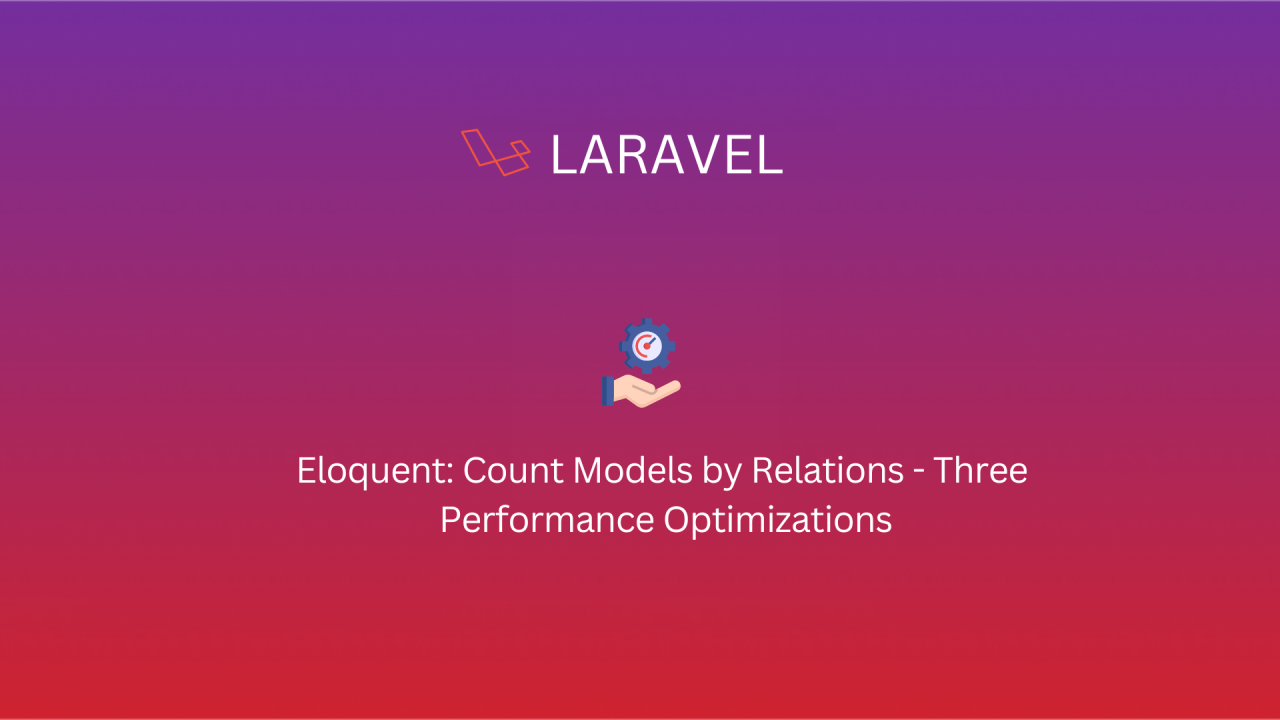 LARAVEL

Eloquent: Count Models by Relations - Three Performance Optimizations